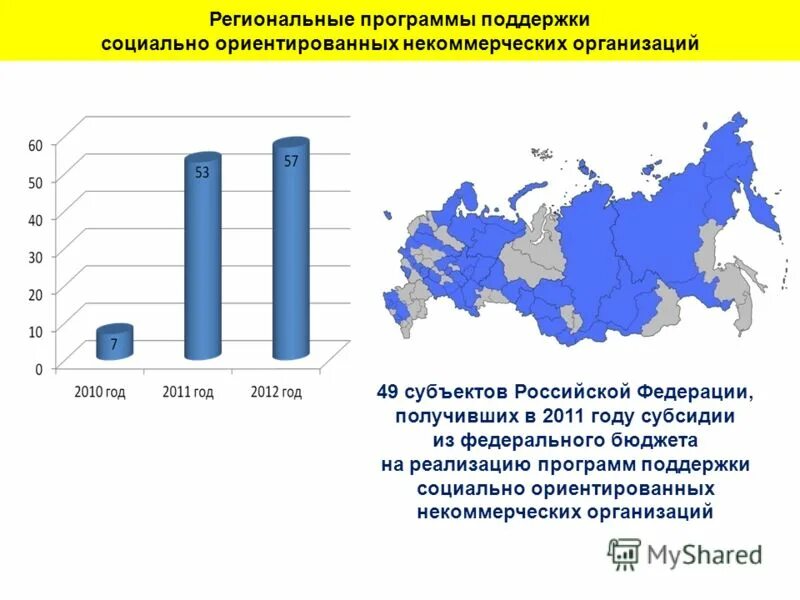 Региональные программы поддержки социально ориентированных некоммерческих организаций

60
50
40
30
20
10
0

7
53
57

2010 год
2011 год
2012 год

49 субъектов Российской Федерации, получивших в 2011 году субсидии из федерального бюджета на реализацию программ поддержки социально ориентированных некоммерческих организаций

MyShared